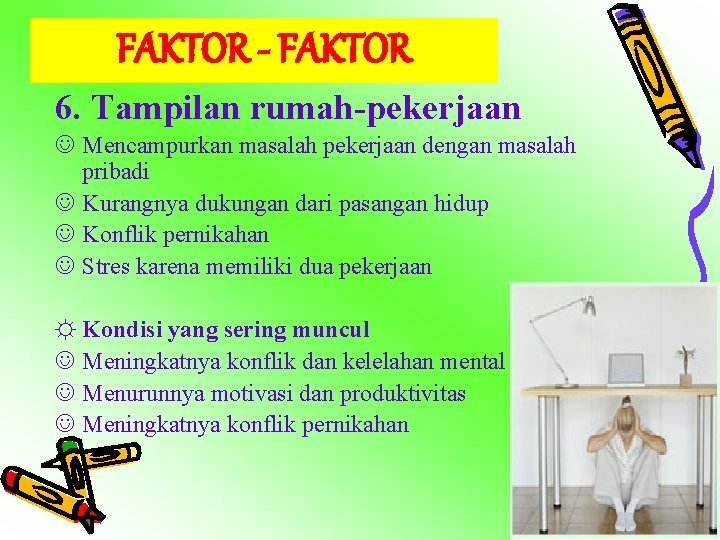 FAKTOR - FAKTOR

6. Tampilan rumah-pekerjaan

☺ Mencampurkan masalah pekerjaan dengan masalah pribadi
☺ Kurangnya dukungan dari pasangan hidup
☺ Konflik pernikahan
☺ Stres karena memiliki dua pekerjaan

☼ Kondisi yang sering muncul
☺ Meningkatnya konflik dan kelelahan mental
☺ Menurunnya motivasi dan produktivitas
☺ Meningkatnya konflik pernikahan